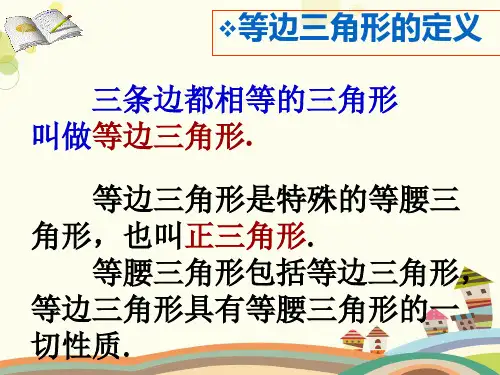 ❖等边三角形的定义

三条边都相等的三角形叫做等边三角形.

等边三角形是特殊的等腰三角形，也叫正三角形.

等腰三角形包括等边三角形，等边三角形具有等腰三角形的一切性质.